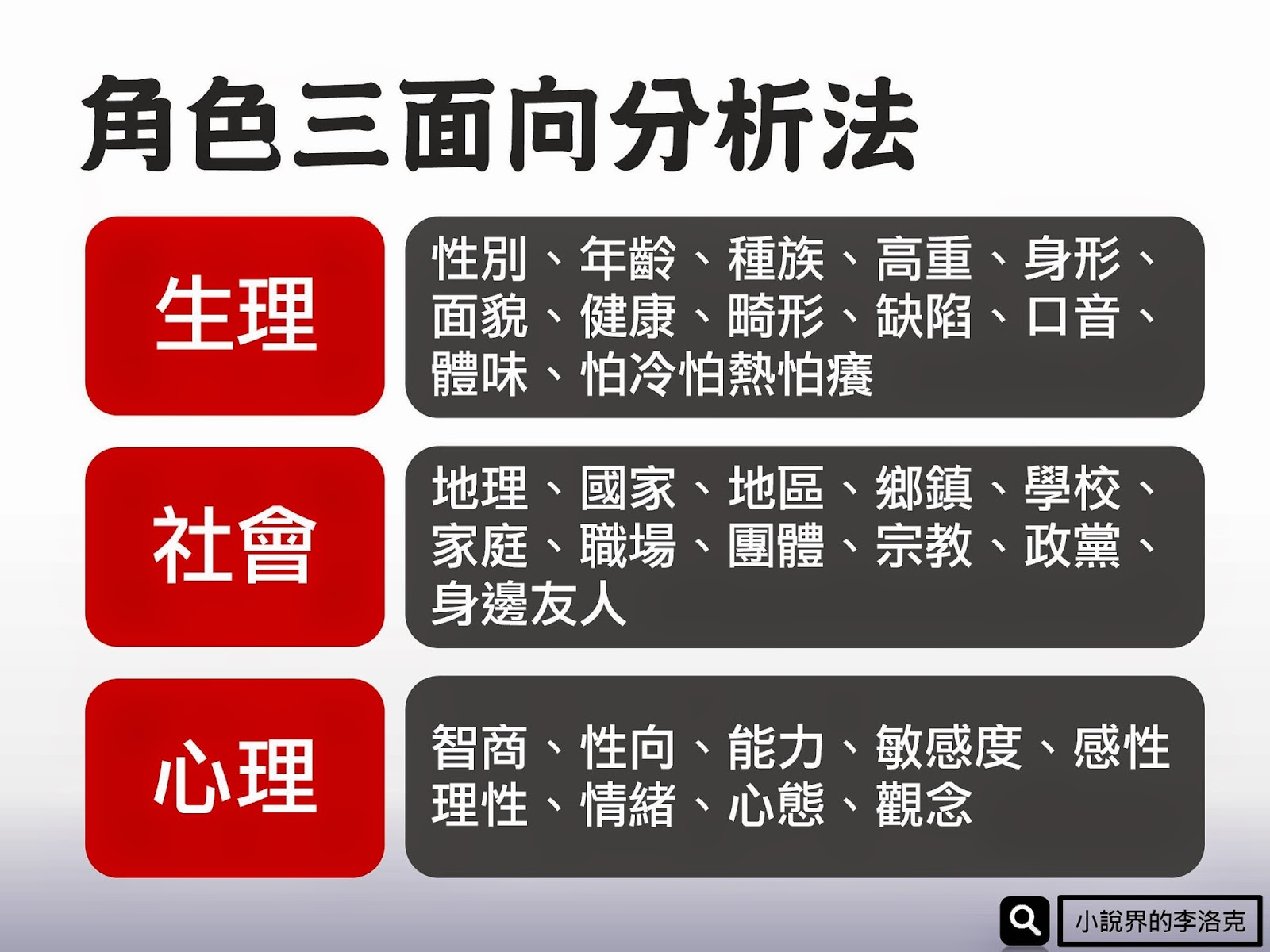 角色三面向分析法

生理

性別、年齡、種族、高重、身形、面貌、健康、畸形、缺陷、口音、體味、怕冷怕熱怕癢

社會

地理、國家、地區、鄉鎮、學校、家庭、職場、團體、宗教、政黨、身邊友人

心理

智商、性向、能力、敏感度、感性理性、情緒、心態、觀念

小說界的李洛克